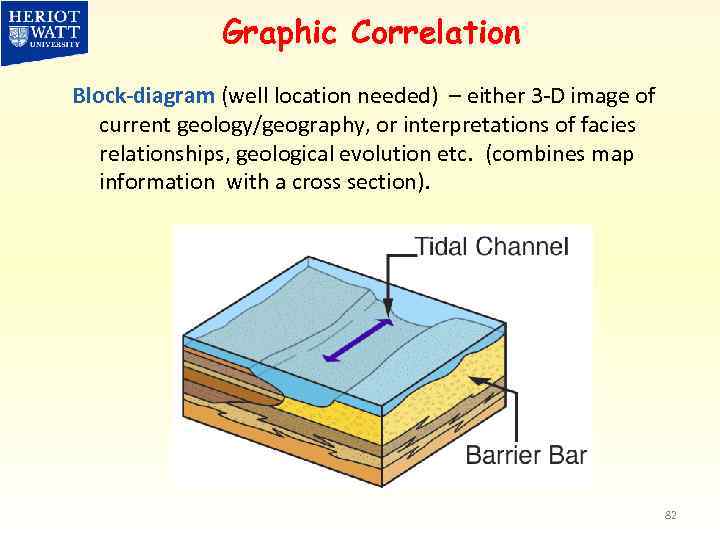 HERIOT WATT UNIVERSITY

Graphic Correlation

Block-diagram (well location needed) – either 3-D image of current geology/geography, or interpretations of facies relationships, geological evolution etc. (combines map information with a cross section).

Tidal Channel

Barrier Bar

82